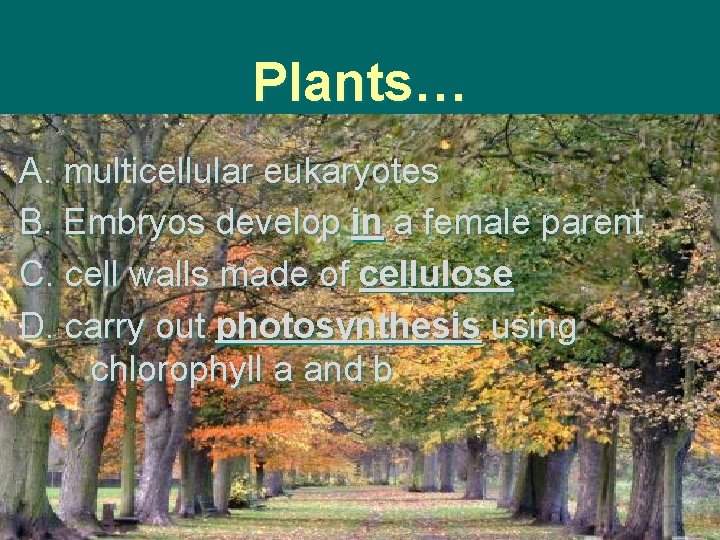 Plants…

A. multicellular eukaryotes

B. Embryos develop in a female parent

C. cell walls made of cellulose

D. carry out photosynthesis using chlorophyll a and b